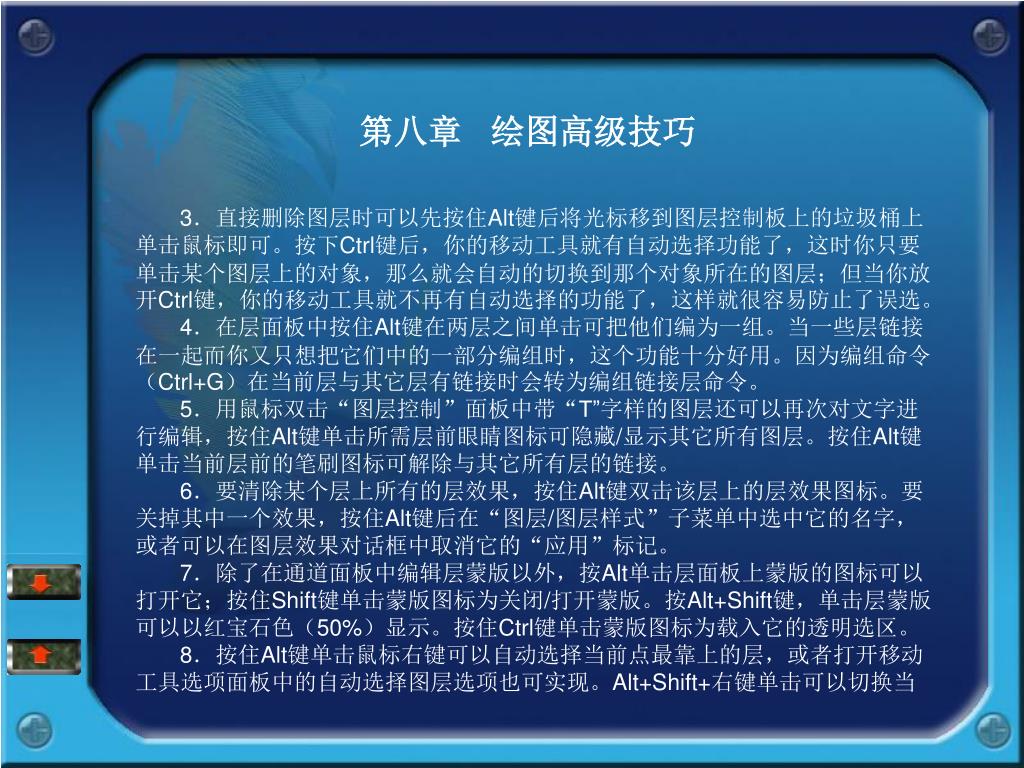 第八章　绘图高级技巧

3．直接删除图层时可以先按住Alt键后将光标移到图层控制板上的垃圾桶上单击鼠标即可。按下Ctrl键后，你的移动工具就有自动选择功能了，这时你只要单击某个图层上的对象，那么就会自动的切换到那个对象所在的图层；但当你放开Ctrl键，你的移动工具就不再有自动选择的功能了，这样就很容易防止了误选。

4．在层面板中按住Alt键在两层之间单击可把他们编为一组。当一些层链接在一起而你又只想把它们中的一部分编组时，这个功能十分好用。因为编组命令（Ctrl+G）在当前层与其它层有链接时会转为编组链接层命令。

5．用鼠标双击“图层控制”面板中带“T”字样的图层还可以再次对文字进行编辑，按住Alt键单击所需层前眼睛图标可隐藏/显示其它所有图层。按住Alt键单击当前层前的笔刷图标可解除与其它所有层的链接。

6．要清除某个层上所有的层效果，按住Alt键双击该层上的层效果图标。要关掉其中一个效果，按住Alt键后在“图层/图层样式”子菜单中选中它的名字，或者可以在图层效果对话框中取消它的“应用”标记。

7．除了在通道面板中编辑层蒙版以外，按Alt单击层面板上蒙版的图标可以打开它；按住Shift键单击蒙版图标为关闭/打开蒙版。按Alt+Shift键，单击层蒙版可以以红宝石色（50%）显示。按住Ctrl键单击蒙版图标为载入它的透明选区。

8．按住Alt键单击鼠标右键可以自动选择当前点最靠上的层，或者打开移动工具选项面板中的自动选择图层选项也可实现。Alt+Shift+右键单击可以切换当